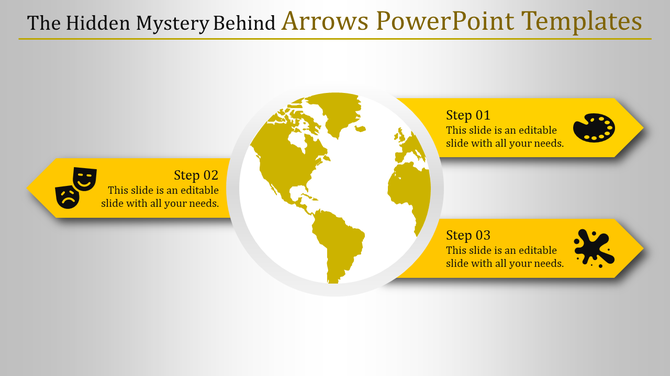 The Hidden Mystery Behind Arrows PowerPoint Templates

Step 01
This slide is an editable slide with all your needs.

Step 02
This slide is an editable slide with all your needs.

Step 03
This slide is an editable slide with all your needs.